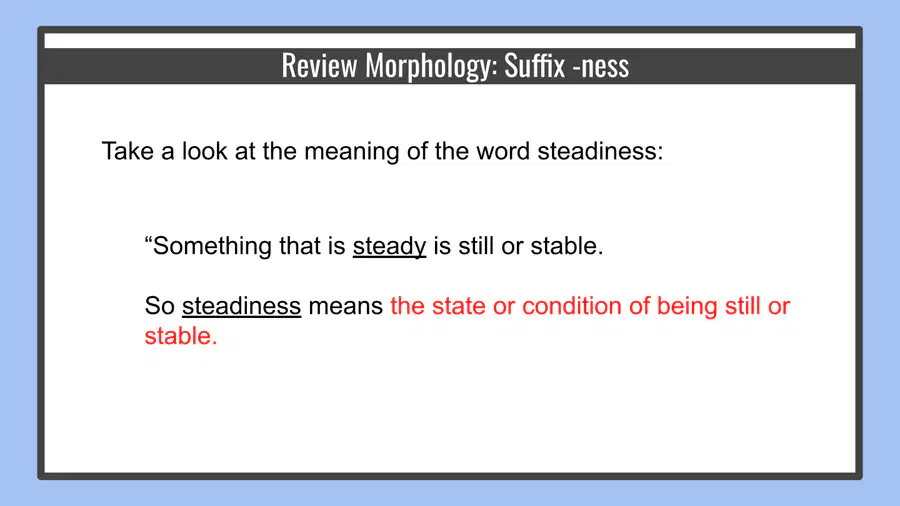 Review Morphology: Suffix -ness

Take a look at the meaning of the word steadiness:

“Something that is steady is still or stable.

So steadiness means the state or condition of being still or stable.